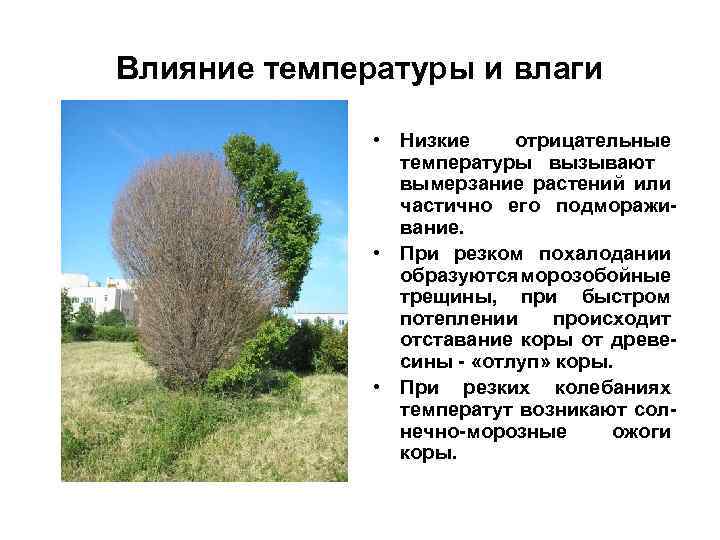 Влияние температуры и влаги

• Низкие отрицательные температуры вызывают вымерзание растений или частично его подмораживание.
• При резком похалодании образуются морозобойные трещины, при быстром потеплении происходит отставание коры от древесины - «отлуп» коры.
• При резких колебаниях температут возникают солнечно-морозные ожоги коры.